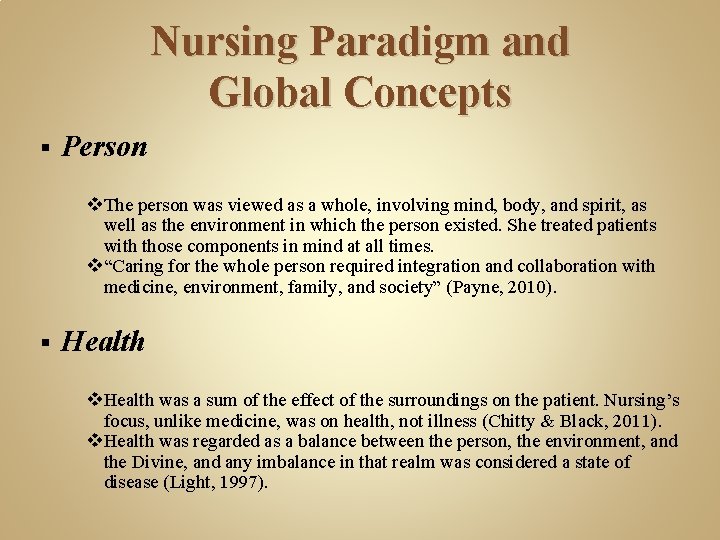 Nursing Paradigm and Global Concepts

▪ Person

❖The person was viewed as a whole, involving mind, body, and spirit, as well as the environment in which the person existed. She treated patients with those components in mind at all times.
❖"Caring for the whole person required integration and collaboration with medicine, environment, family, and society" (Payne, 2010).

▪ Health

❖Health was a sum of the effect of the surroundings on the patient. Nursing's focus, unlike medicine, was on health, not illness (Chitty & Black, 2011).
❖Health was regarded as a balance between the person, the environment, and the Divine, and any imbalance in that realm was considered a state of disease (Light, 1997).